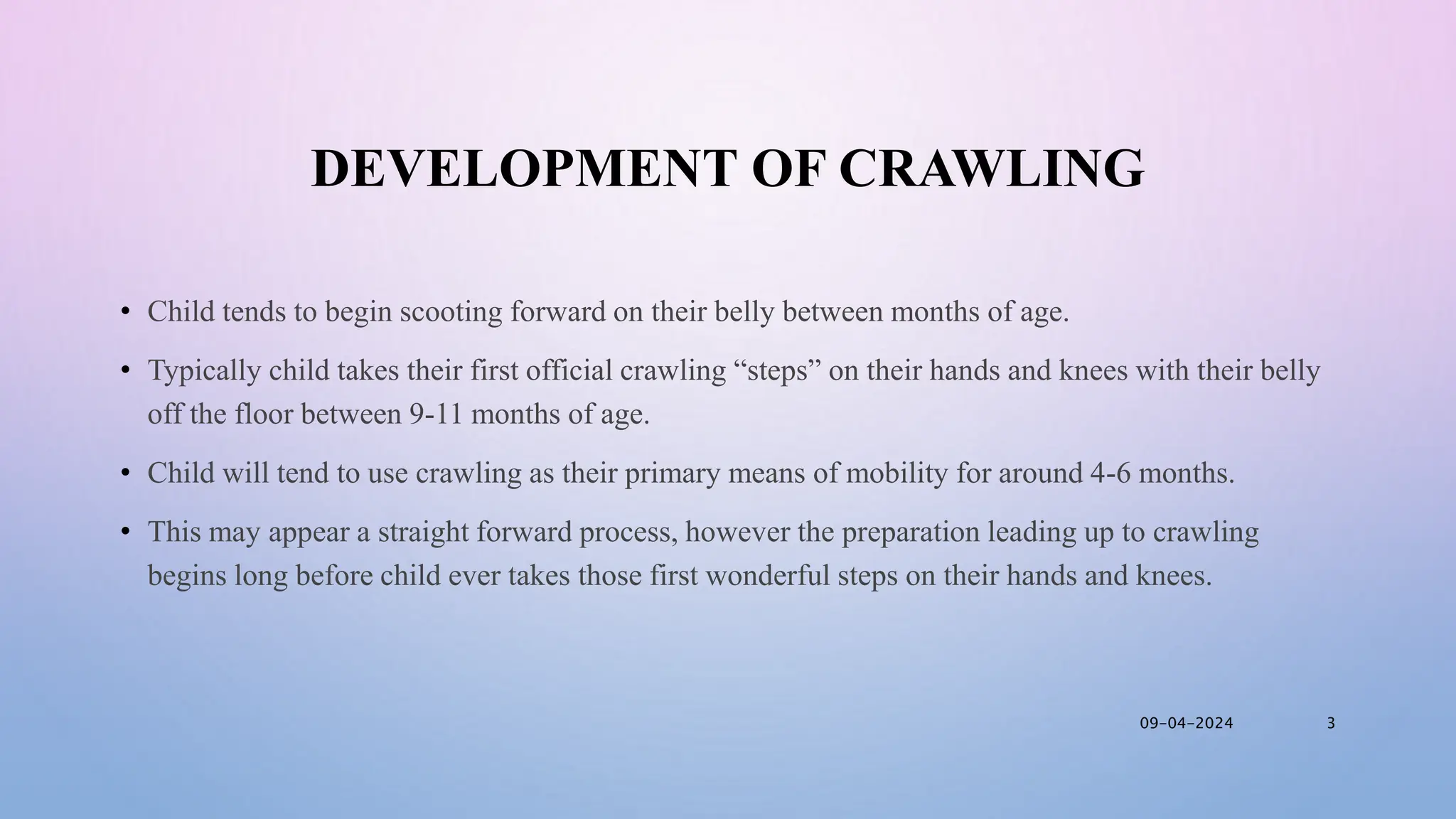 DEVELOPMENT OF CRAWLING

• Child tends to begin scooting forward on their belly between months of age.

• Typically child takes their first official crawling “steps” on their hands and knees with their belly off the floor between 9-11 months of age.

• Child will tend to use crawling as their primary means of mobility for around 4-6 months.

• This may appear a straight forward process, however the preparation leading up to crawling begins long before child ever takes those first wonderful steps on their hands and knees.

09-04-2024

3